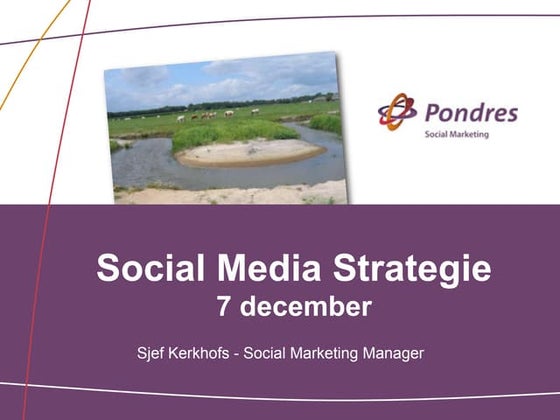 Pondres
Social Marketing

Social Media Strategie
7 december

Sjef Kerkhofs - Social Marketing Manager